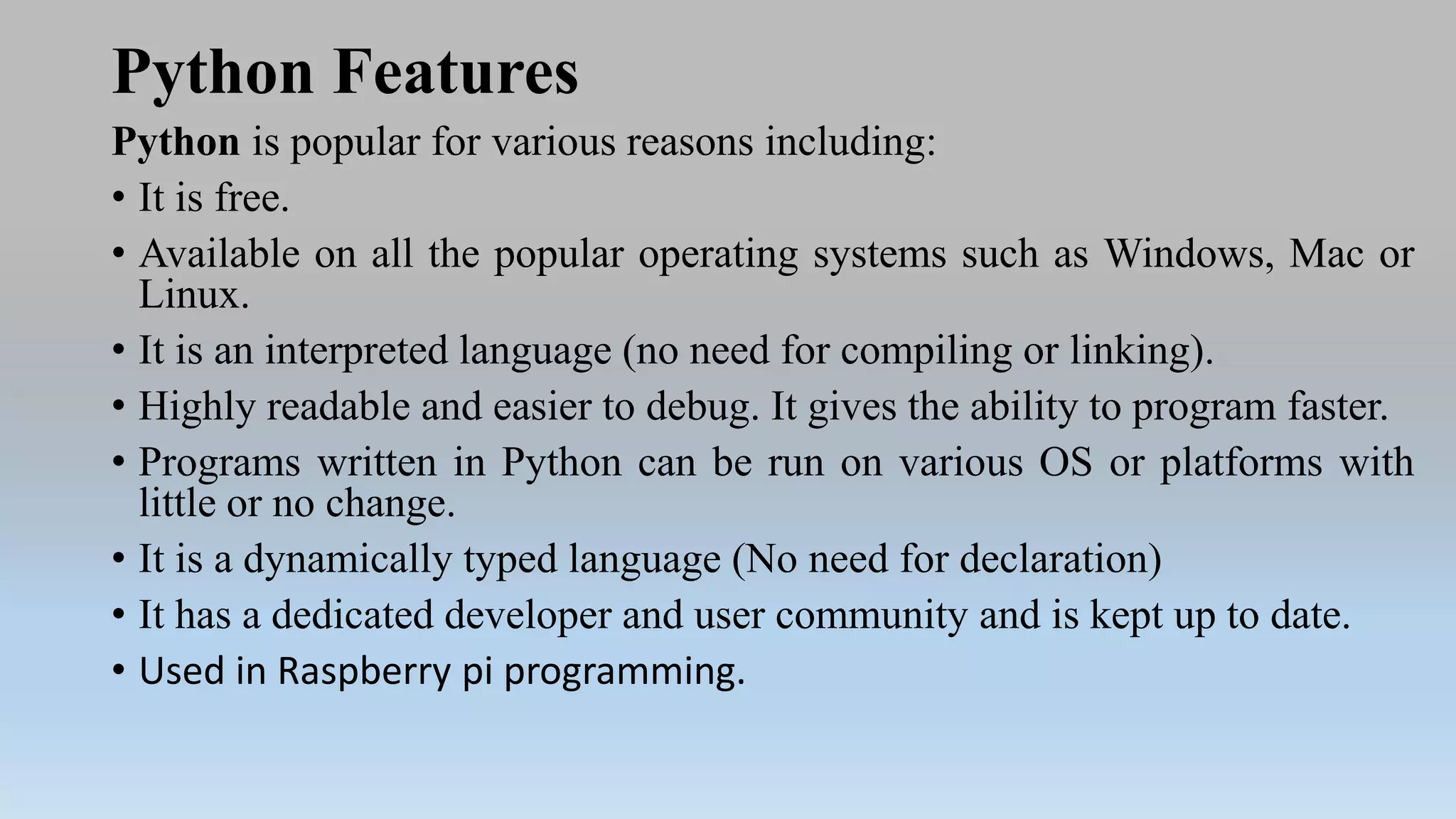 Python Features

Python is popular for various reasons including:

• It is free.
• Available on all the popular operating systems such as Windows, Mac or Linux.
• It is an interpreted language (no need for compiling or linking).
• Highly readable and easier to debug. It gives the ability to program faster.
• Programs written in Python can be run on various OS or platforms with little or no change.
• It is a dynamically typed language (No need for declaration)
• It has a dedicated developer and user community and is kept up to date.
• Used in Raspberry pi programming.